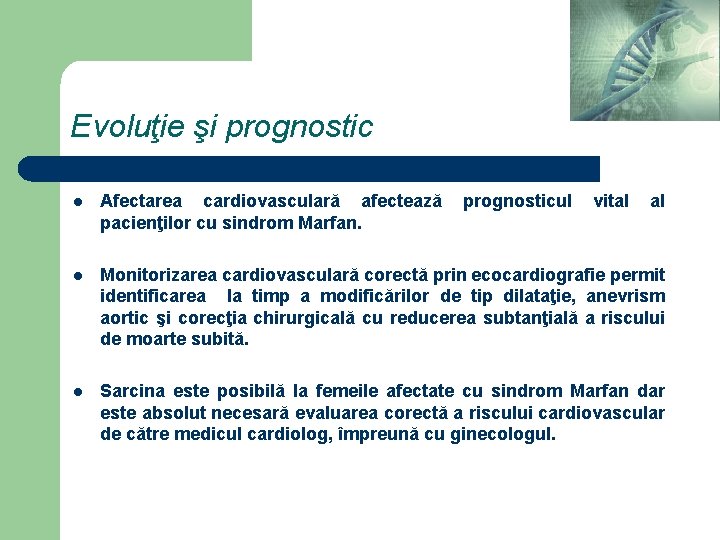 Evoluţie şi prognostic

- Afectarea cardiovasculară afectează prognosticul vital al pacienţilor cu sindrom Marfan.

- Monitorizarea cardiovasculară corectă prin ecocardiografie permit identificarea la timp a modificărilor de tip dilataţie, anevrism aortic şi corecţia chirurgicală cu reducerea subtanţială a riscului de moarte subită.

- Sarcina este posibilă la femeile afectate cu sindrom Marfan dar este absolut necesară evaluarea corectă a riscului cardiovascular de către medicul cardiolog, împreună cu ginecologul.